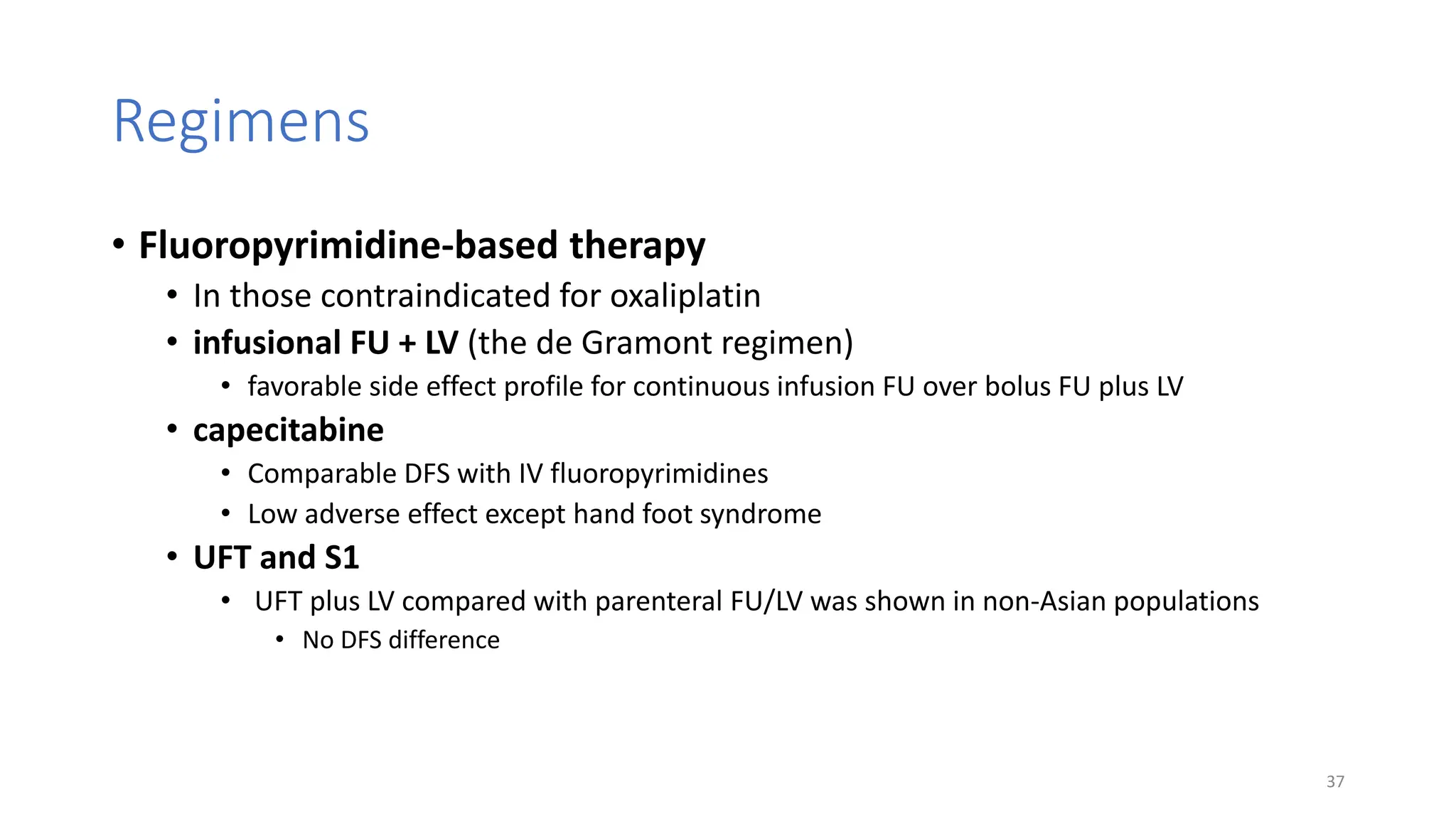 Regimens

• Fluoropyrimidine-based therapy
  • In those contraindicated for oxaliplatin
  • infusional FU + LV (the de Gramont regimen)
    • favorable side effect profile for continuous infusion FU over bolus FU plus LV
  • capecitabine
    • Comparable DFS with IV fluoropyrimidines
    • Low adverse effect except hand foot syndrome
  • UFT and S1
    • UFT plus LV compared with parenteral FU/LV was shown in non-Asian populations
      • No DFS difference

37